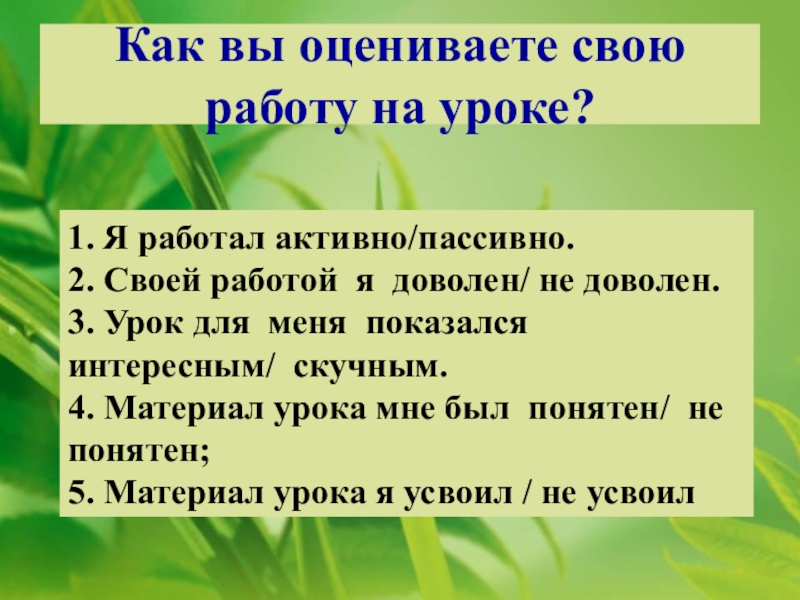 Как вы оцениваете свою работу на уроке?

1. Я работал активно/пассивно.
2. Своей работой я доволен/ не доволен.
3. Урок для меня показался интересным/ скучным.
4. Материал урока мне был понятен/ не понятен;
5. Материал урока я усвоил / не усвоил